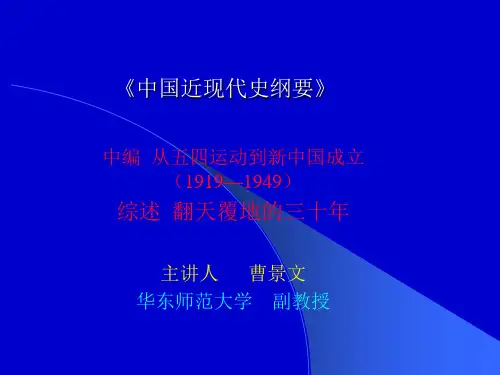 《中国近现代史纲要》

中编 从五四运动到新中国成立
（1919—1949）
综述 翻天覆地的三十年

主讲人 曹景文
华东师范大学 副教授